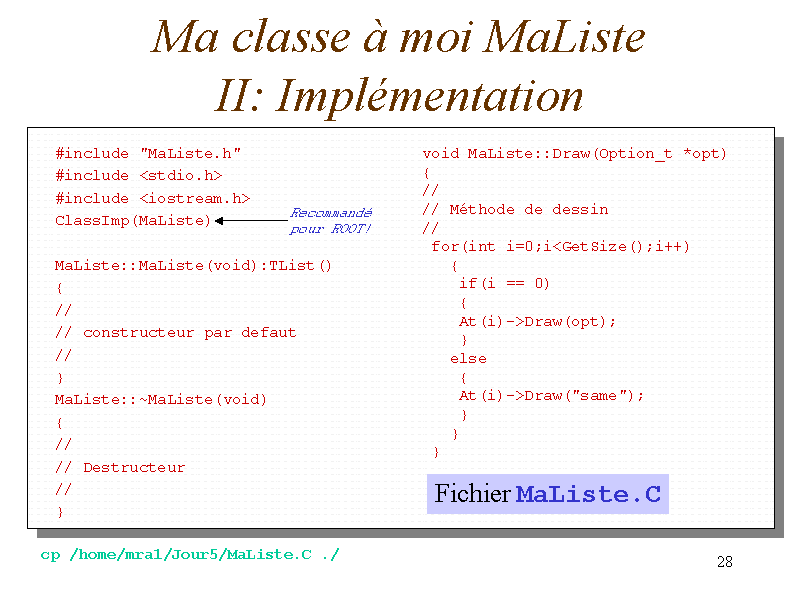 Ma classe à moi MaListe
II: Implémentation

#include "MaListe.h"
#include <stdio.h>
#include <iostream.h>
ClassImp(MaListe)

Recommandé pour ROOT!

MaListe::MaListe(void):TList()
{
//
// constructeur par defaut
//
}
MaListe::~MaListe(void)
{
//
// Destructeur
//
}

void MaListe::Draw(Option_t *opt)
{
//
// Méthode de dessin
//
for(int i=0;i<GetSize();i++)
{
if(i == 0)
{
At(i)->Draw(opt);
}
else
{
At(i)->Draw("same");
}
}
}

Fichier MaListe.C

cp /home/mra1/Jour5/MaListe.C ./

28